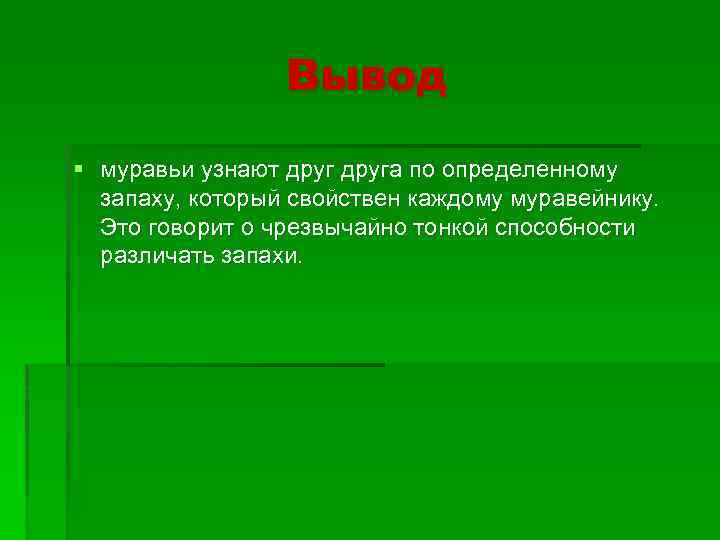 Вывод

муравьи узнают друг друга по определенному запаху, который свойствен каждому муравейнику. Это говорит о чрезвычайно тонкой способности различать запахи.